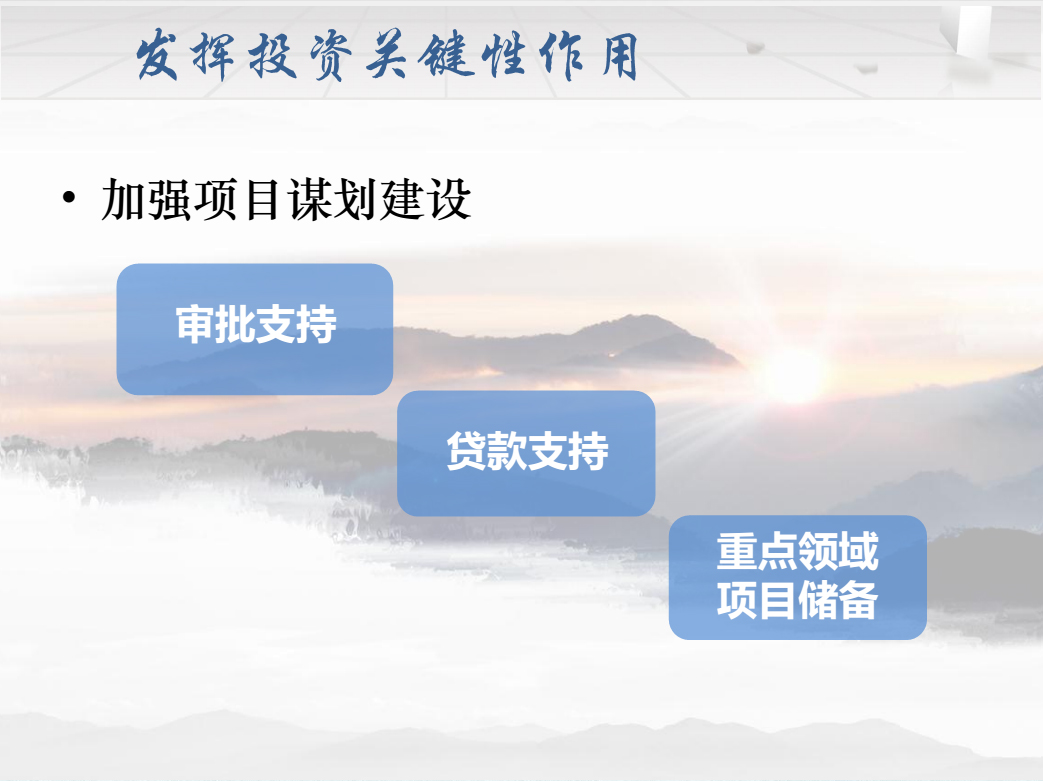 发挥投资关键性作用

• 加强项目谋划建设

审批支持

贷款支持

重点领域项目储备